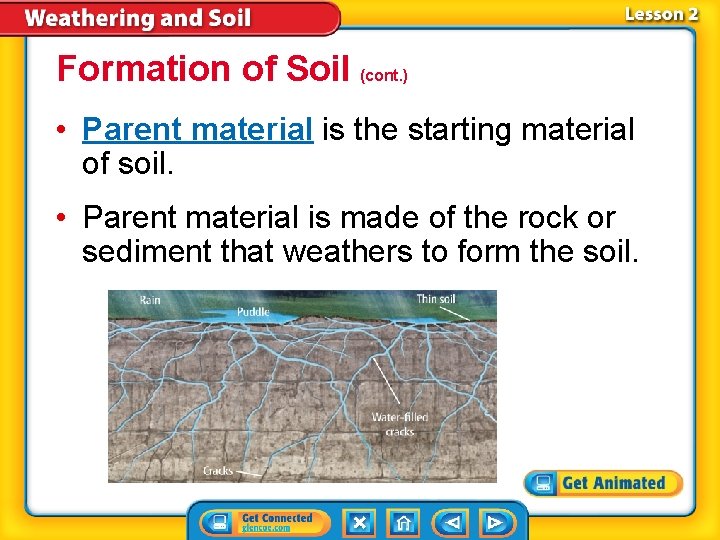 Weathering and Soil

Lesson 2

Formation of Soil (cont.)

• Parent material is the starting material of soil.

• Parent material is made of the rock or sediment that weathers to form the soil.

Rain

Puddle

Thin soil

Water-filled cracks

Cracks

Get Animated

Get Connected glencoe.com